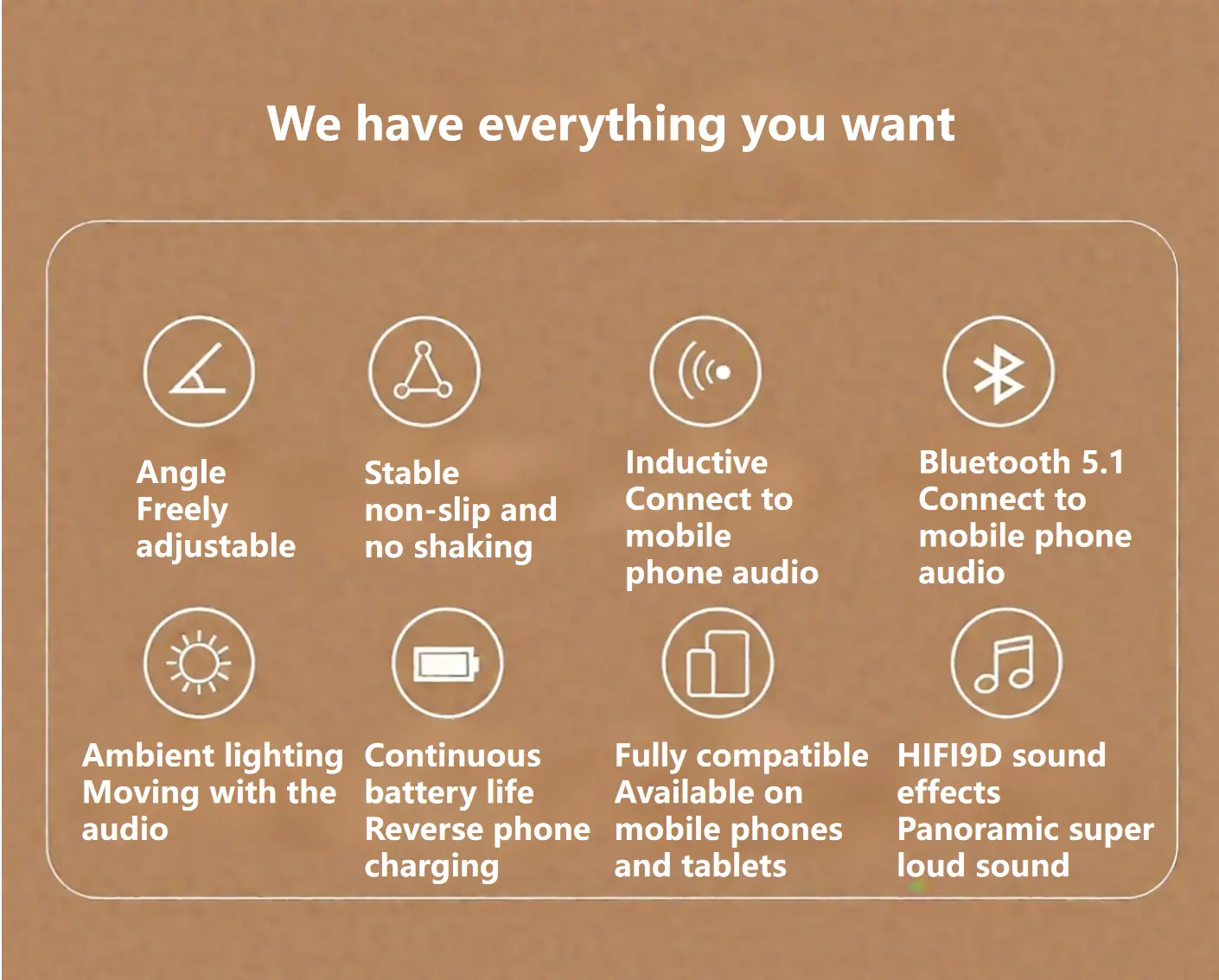 We have everything you want

Angle
Freely
adjustable

Stable
non-slip and
no shaking

Inductive
Connect to
mobile
phone audio

Bluetooth 5.1
Connect to
mobile phone
audio

Ambient lighting
Moving with the
audio

Continuous
battery life
Reverse phone
charging

Fully compatible
Available on
mobile phones
and tablets

HIFI9D sound
effects
Panoramic super
loud sound